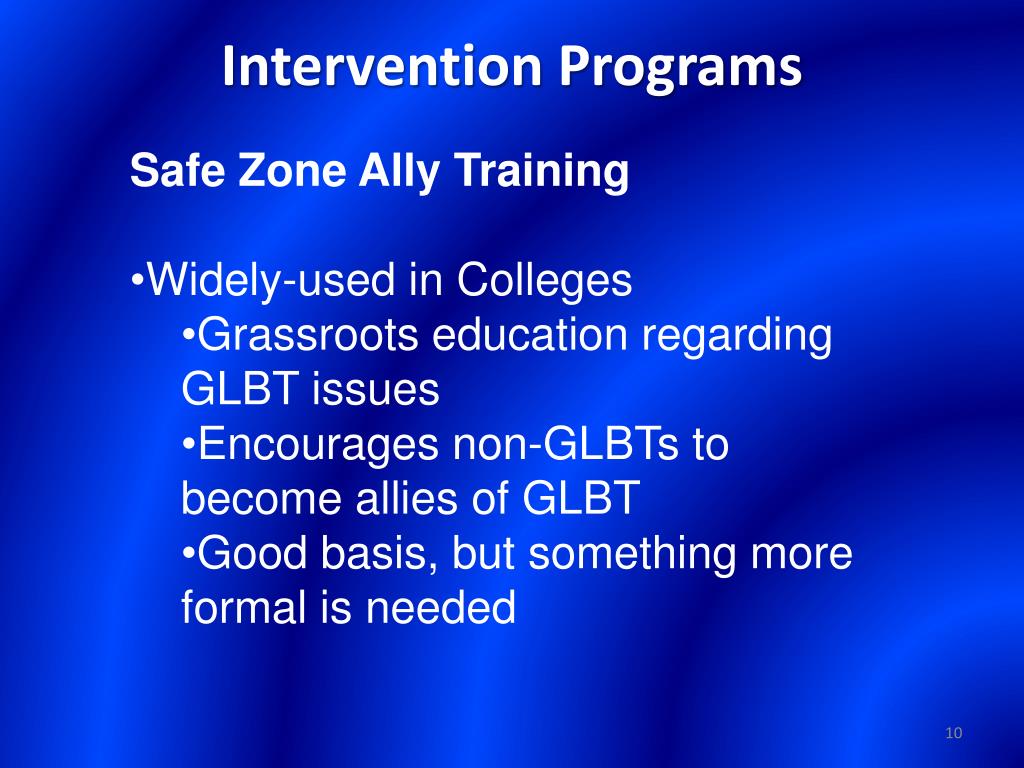 Intervention Programs

Safe Zone Ally Training

•Widely-used in Colleges
•Grassroots education regarding GLBT issues
•Encourages non-GLBTs to become allies of GLBT
•Good basis, but something more formal is needed

10